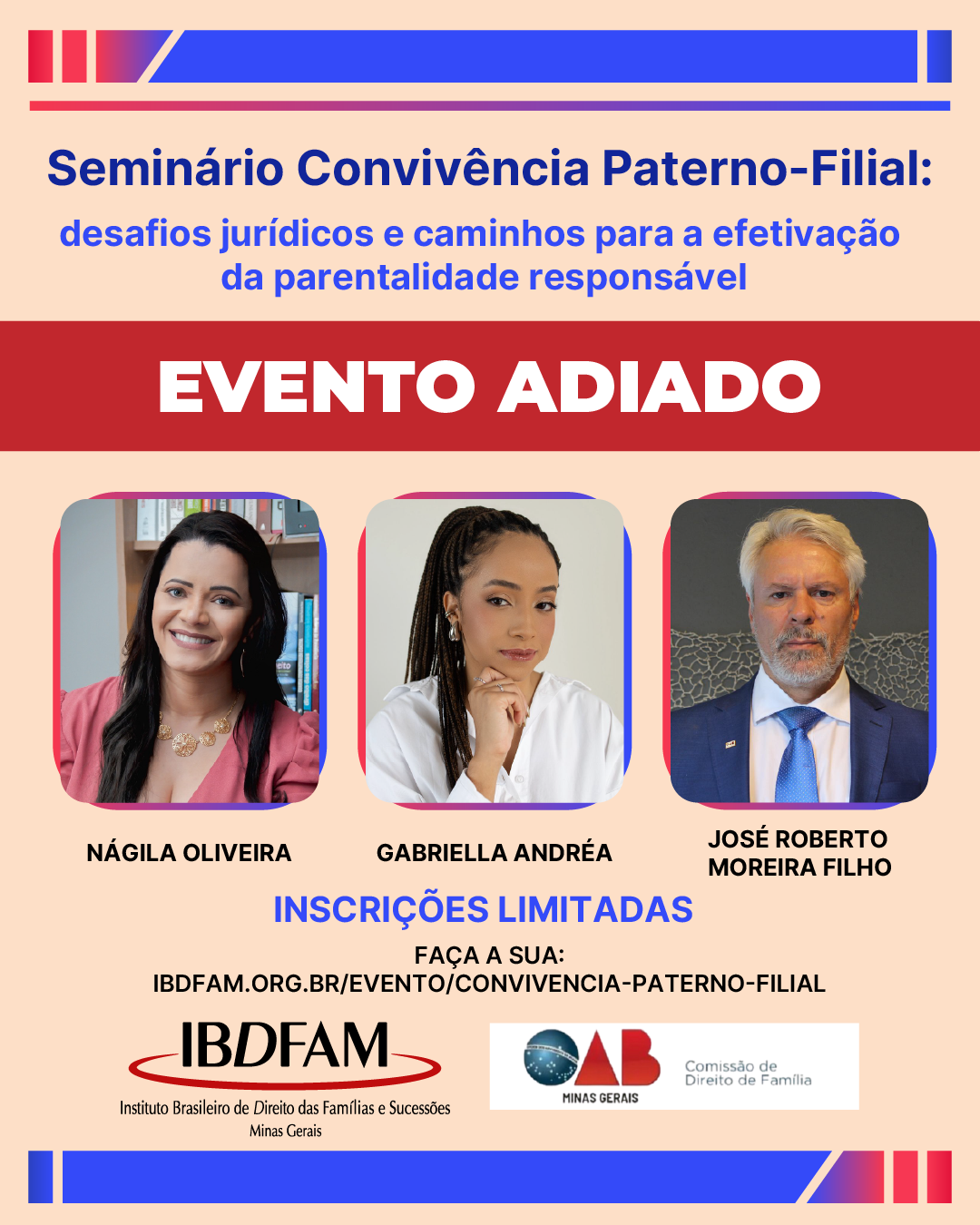 Seminário Convivência Paterno-Filial:

desafios jurídicos e caminhos para a efetivação da parentalidade responsável

EVENTO ADIADO

NÁGILA OLIVEIRA

GABRIELLA ANDRÉA

JOSÉ ROBERTO MOREIRA FILHO

INSCRIÇÕES LIMITADAS

FAÇA A SUA:
IBDFAM.ORG.BR/EVENTO/CONVIVENCIA-PATERNO-FILIAL

IBDFAM
Instituto Brasileiro de Direito das Famílias e Sucessões
Minas Gerais

OAB
MINAS GERAIS
Comissão de Direito de Família